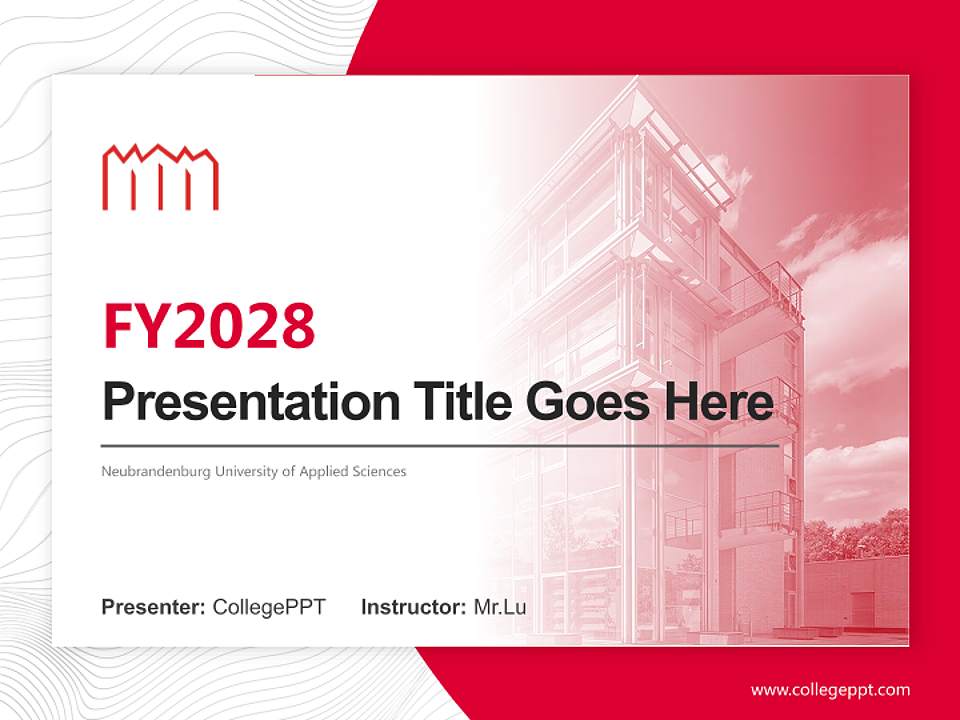 FY2028

Presentation Title Goes Here

Neubrandenburg University of Applied Sciences

Presenter: CollegePPT Instructor: Mr.Lu

www.collegeppt.com